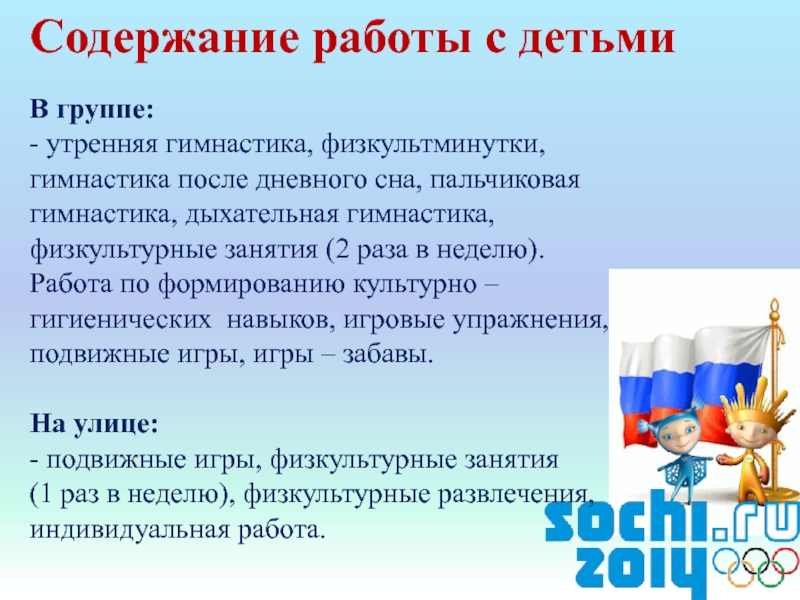 Содержание работы с детьми

В группе:
- утренняя гимнастика, физкультминутки, гимнастика после дневного сна, пальчиковая гимнастика, дыхательная гимнастика, физкультурные занятия (2 раза в неделю). Работа по формированию культурно – гигиенических навыков, игровые упражнения, подвижные игры, игры – забавы.

На улице:
- подвижные игры, физкультурные занятия (1 раз в неделю), физкультурные развлечения, индивидуальная работа.

sochi.ru
2014